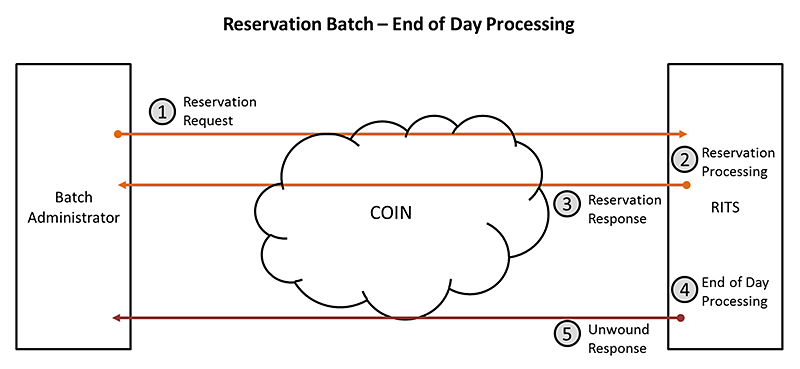 Reservation Batch – End of Day Processing

Batch Administrator

1 Reservation Request

COIN

2 Reservation Processing

3 Reservation Response

RITS

4 End of Day Processing

5 Unwound Response